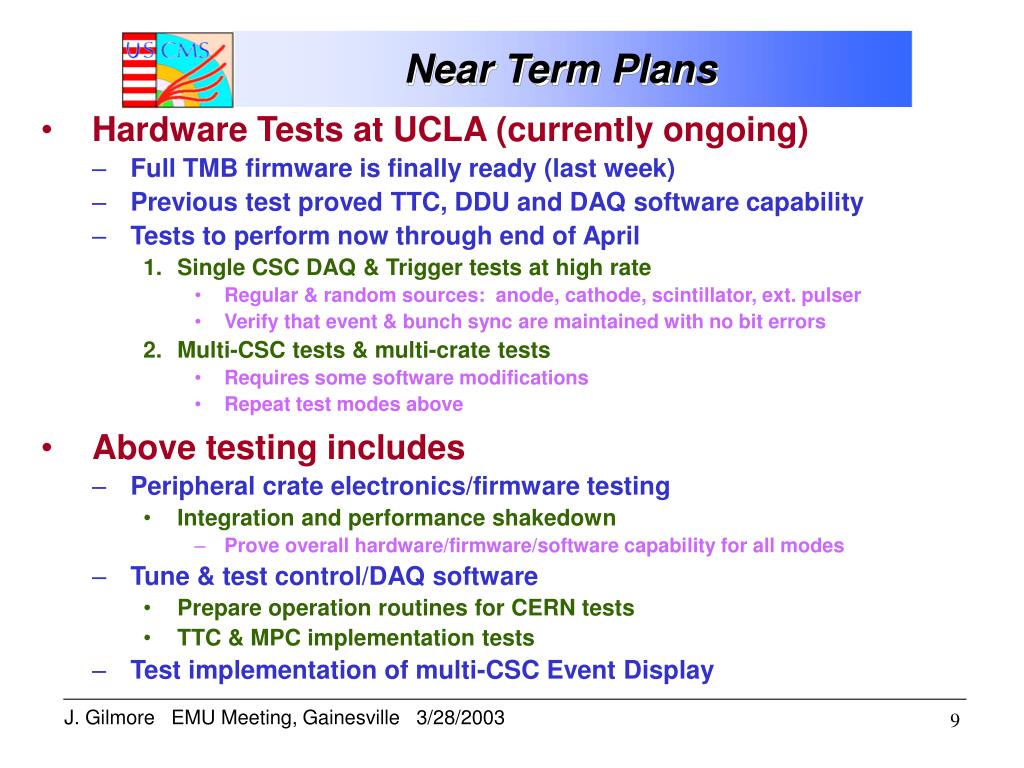 US CMS

Near Term Plans

• Hardware Tests at UCLA (currently ongoing)
– Full TMB firmware is finally ready (last week)
– Previous test proved TTC, DDU and DAQ software capability
– Tests to perform now through end of April
1. Single CSC DAQ & Trigger tests at high rate
• Regular & random sources: anode, cathode, scintillator, ext. pulser
• Verify that event & bunch sync are maintained with no bit errors
2. Multi-CSC tests & multi-crate tests
• Requires some software modifications
• Repeat test modes above

• Above testing includes
– Peripheral crate electronics/firmware testing
• Integration and performance shakedown
– Prove overall hardware/firmware/software capability for all modes
– Tune & test control/DAQ software
• Prepare operation routines for CERN tests
• TTC & MPC implementation tests
– Test implementation of multi-CSC Event Display

J. Gilmore EMU Meeting, Gainesville 3/28/2003

9